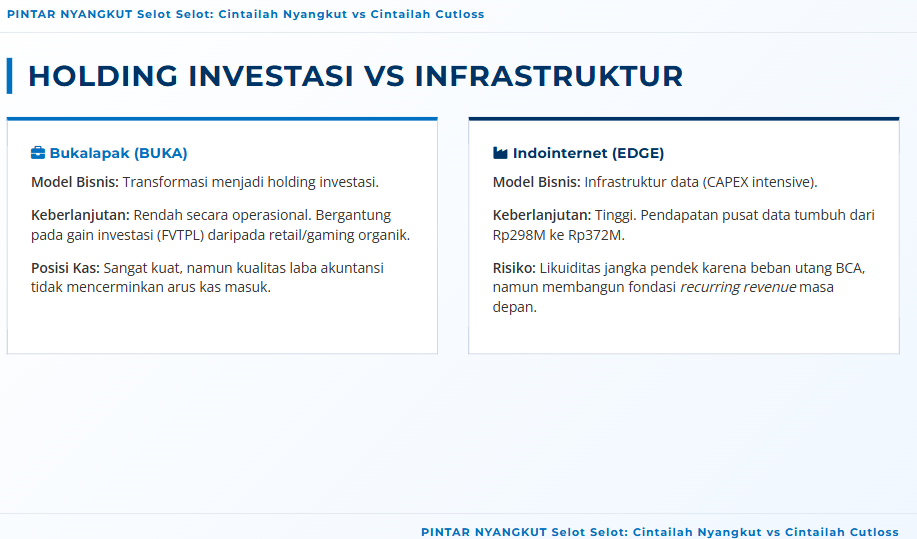 PINTAR NYANGKUT Selot Selot: Cintailah Nyangkut vs Cintailah Cutloss

HOLDING INVESTASI VS INFRASTRUKTUR

Bukalapak (BUKA)

Model Bisnis: Transformasi menjadi holding investasi.

Keberlanjutan: Rendah secara operasional. Bergantung pada gain investasi (FVTPL) daripada retail/gaming organik.

Posisi Kas: Sangat kuat, namun kualitas laba akuntansi tidak mencerminkan arus kas masuk.

Indointernet (EDGE)

Model Bisnis: Infrastruktur data (CAPEX intensive).

Keberlanjutan: Tinggi. Pendapatan pusat data tumbuh dari Rp298M ke Rp372M.

Risiko: Likuiditas jangka pendek karena beban utang BCA, namun membangun fondasi recurring revenue masa depan.

PINTAR NYANGKUT Selot Selot: Cintailah Nyangkut vs Cintailah Cutloss